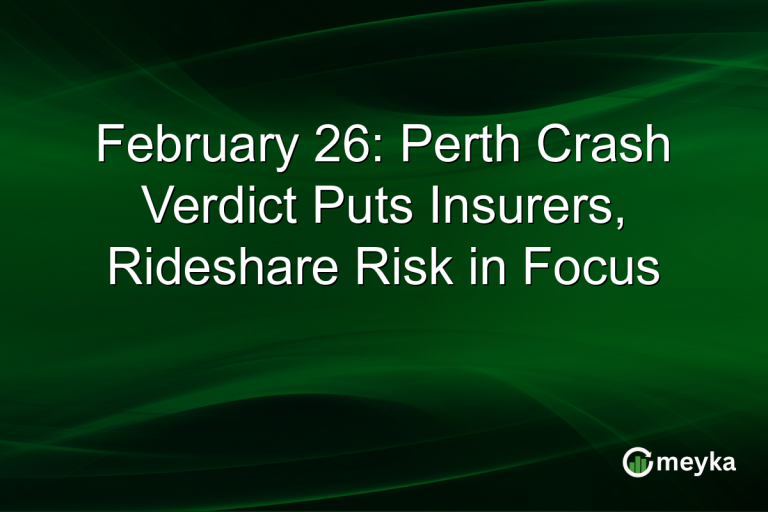 February 26: Perth Crash Verdict Puts Insurers, Rideshare Risk in Focus

meyka